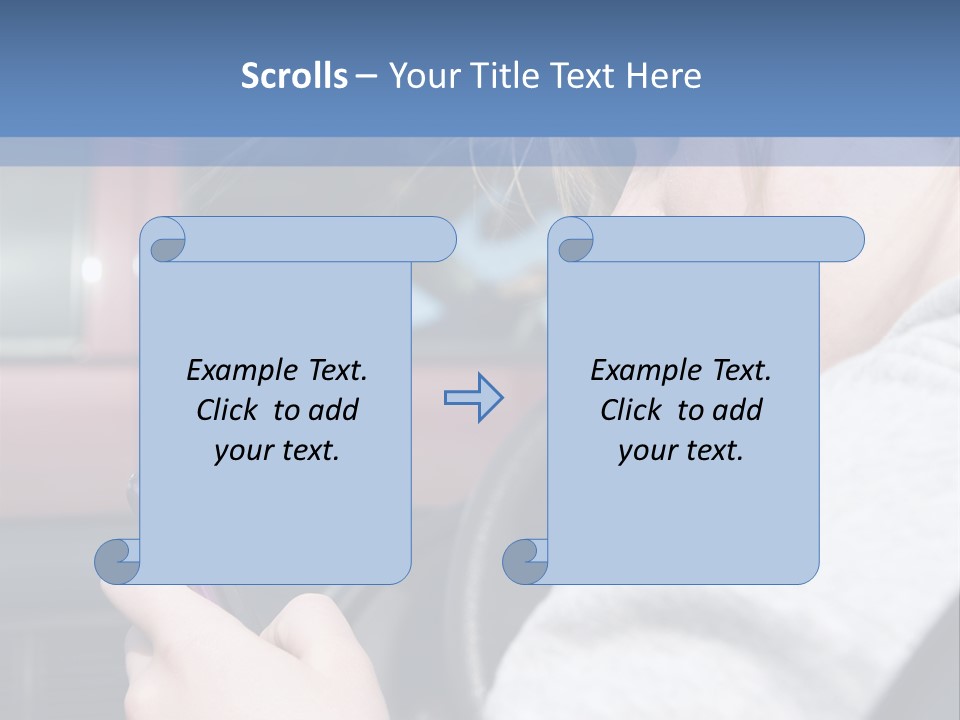 Scrolls – Your Title Text Here

Example Text. Click to add your text.

Example Text. Click to add your text.